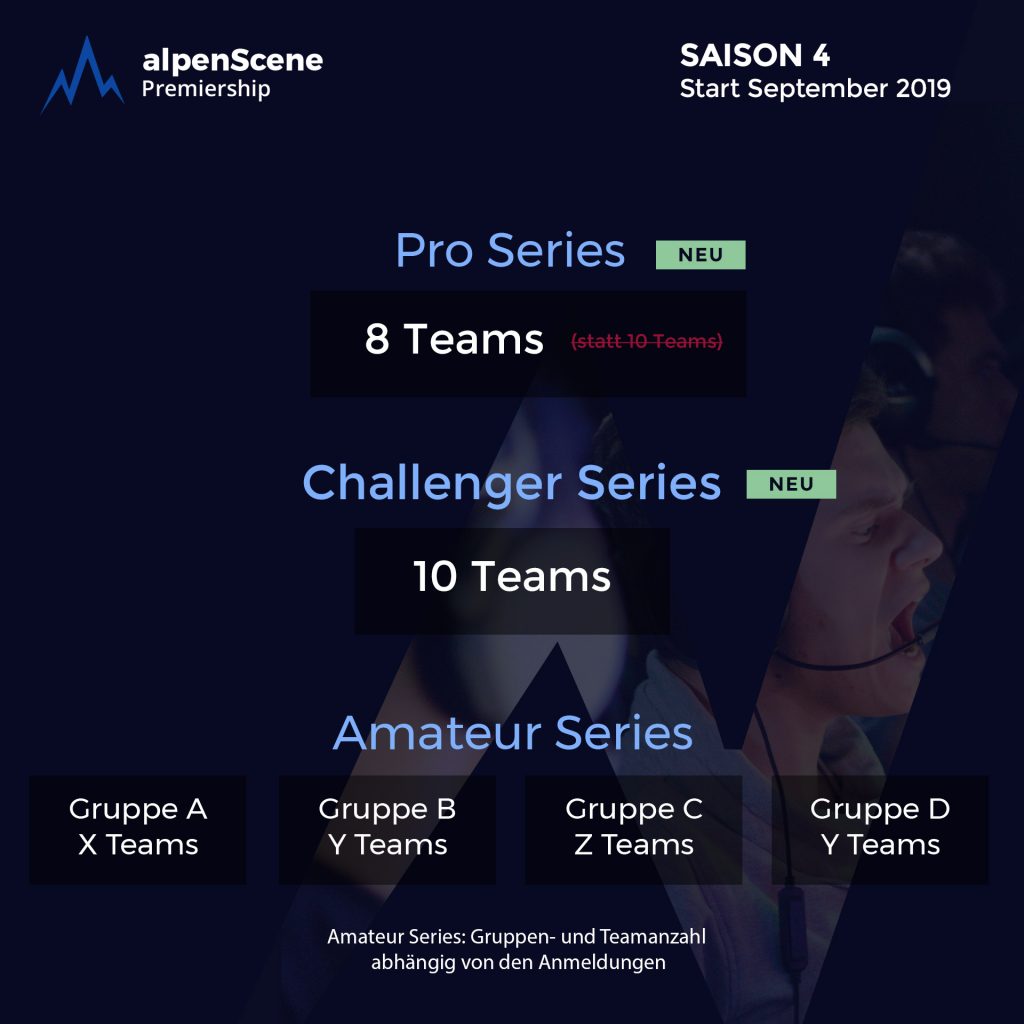 alpenScene
Premiership

SAISON 4
Start September 2019

Pro Series NEU

8 Teams (statt 10 Teams)

Challenger Series NEU

10 Teams

Amateur Series

Gruppe A
X Teams

Gruppe B
Y Teams

Gruppe C
Z Teams

Gruppe D
Y Teams

Amateur Series: Gruppen- und Teamanzahl abhängig von den Anmeldungen